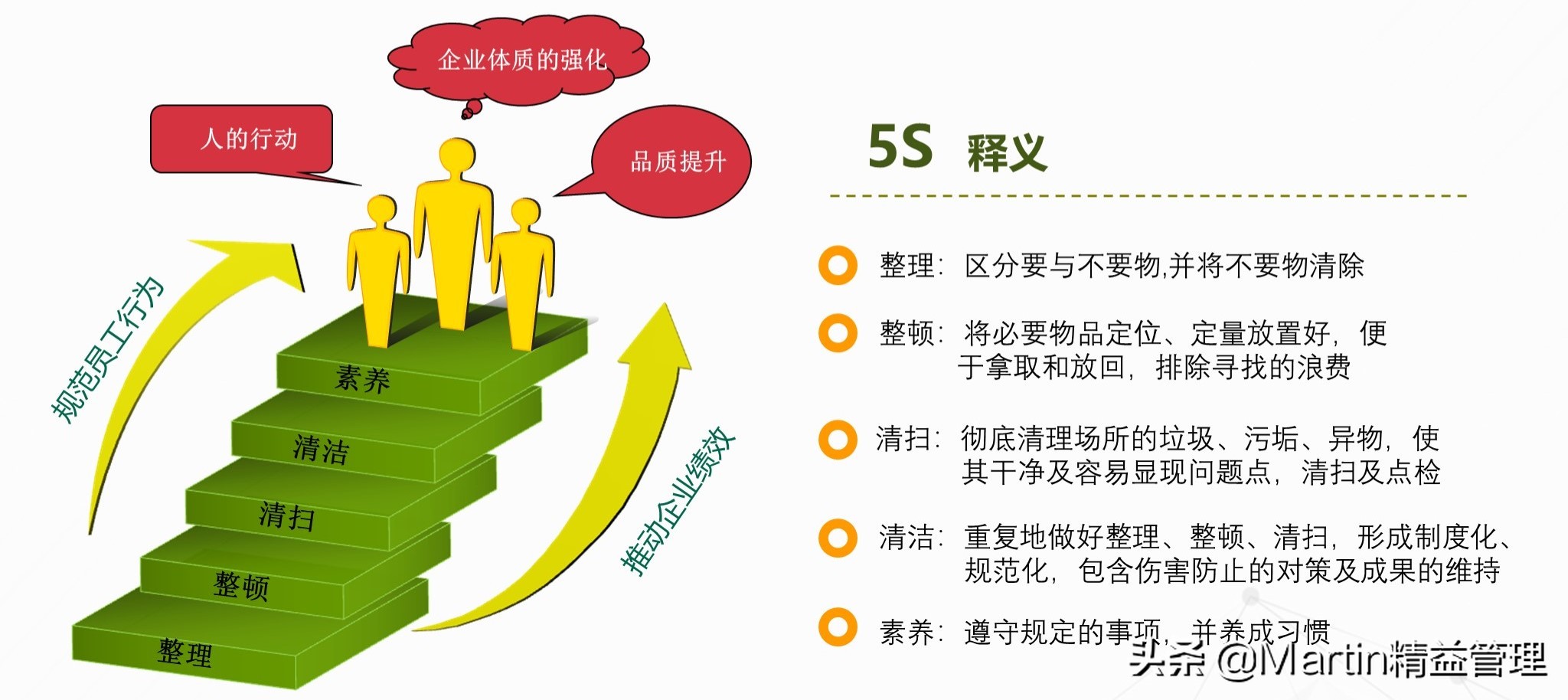 企业体质的强化

人的行动

品质提升

规范员工行为

推动企业绩效

素养

清洁

清扫

整顿

整理

5S 释义

整理：区分要与不要物,并将不要物清除

整顿：将必要物品定位、定量放置好，便于拿取和放回，排除寻找的浪费

清扫：彻底清理场所的垃圾、污垢、异物，使其干净及容易显现问题点，清扫及点检

清洁：重复地做好整理、整顿、清扫，形成制度化、规范化，包含伤害防止的对策及成果的维持

素养：遵守规定的事项，并养成习惯

头条 @Martin精益管理